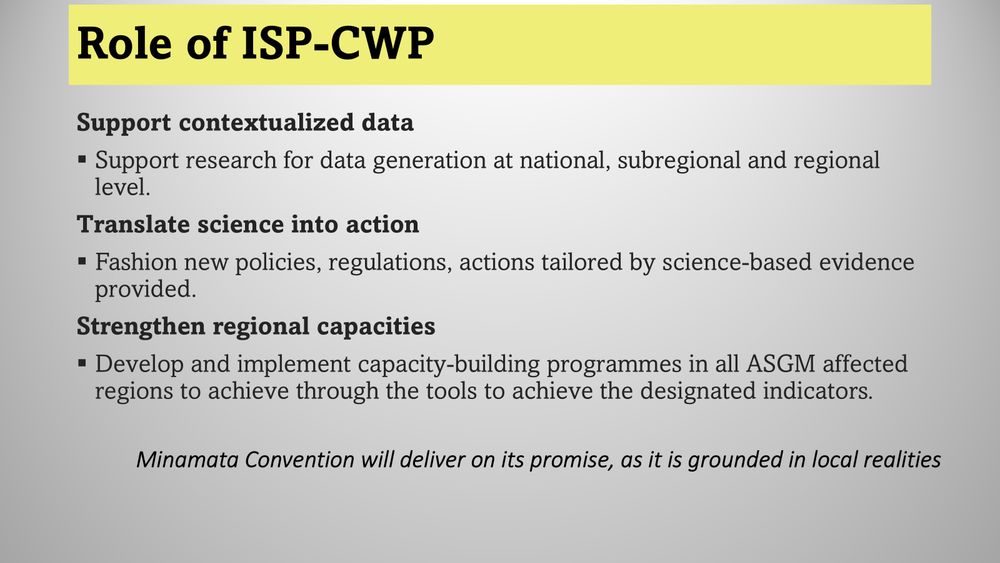 Role of ISP-CWP

Support contextualized data

▪ Support research for data generation at national, subregional and regional level.

Translate science into action

▪ Fashion new policies, regulations, actions tailored by science-based evidence provided.

Strengthen regional capacities

▪ Develop and implement capacity-building programmes in all ASGM affected regions to achieve through the tools to achieve the designated indicators.

Minamata Convention will deliver on its promise, as it is grounded in local realities